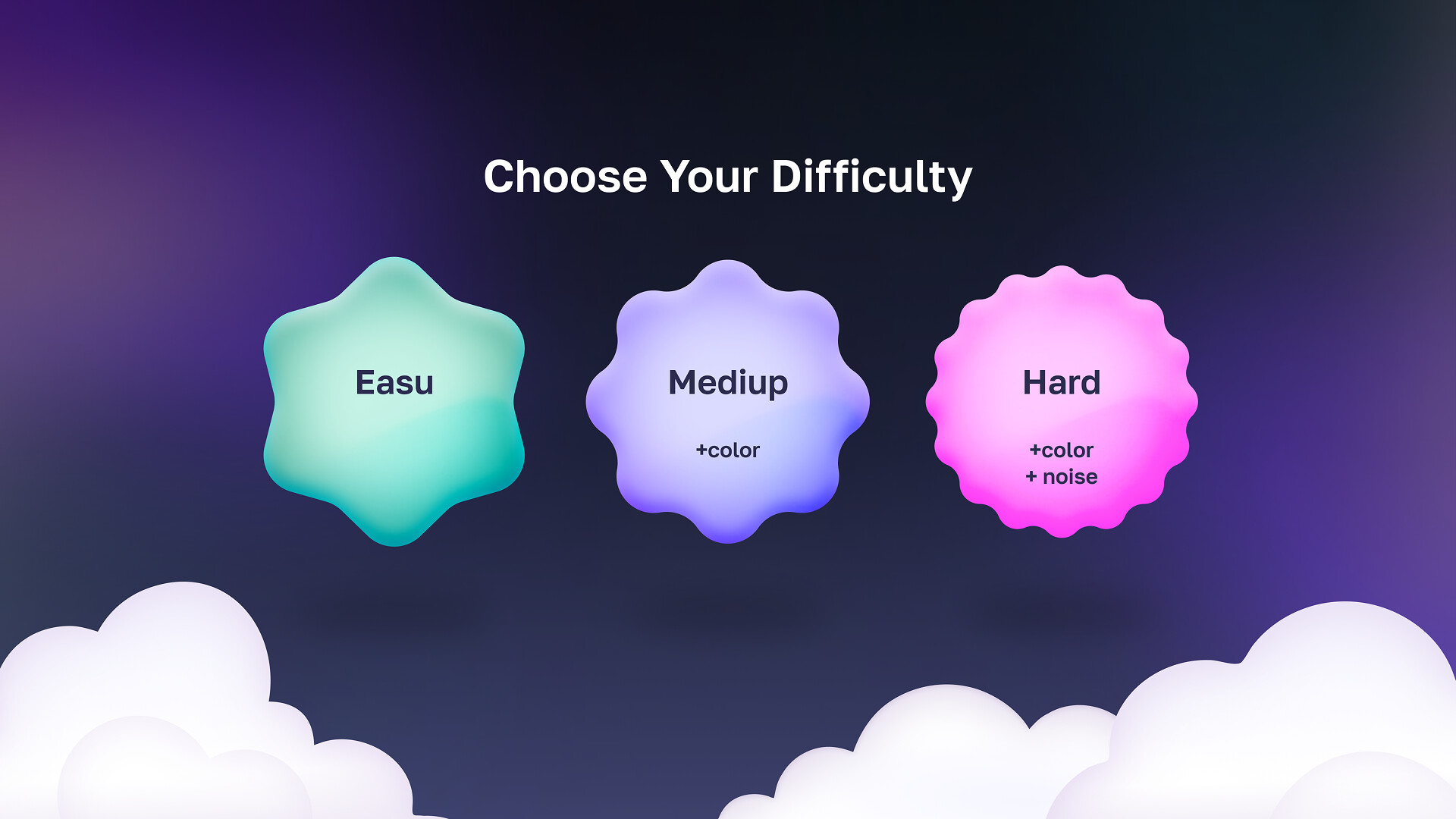 Choose Your Difficulty

Easu

Mediup

+color

Hard

+color
+ noise